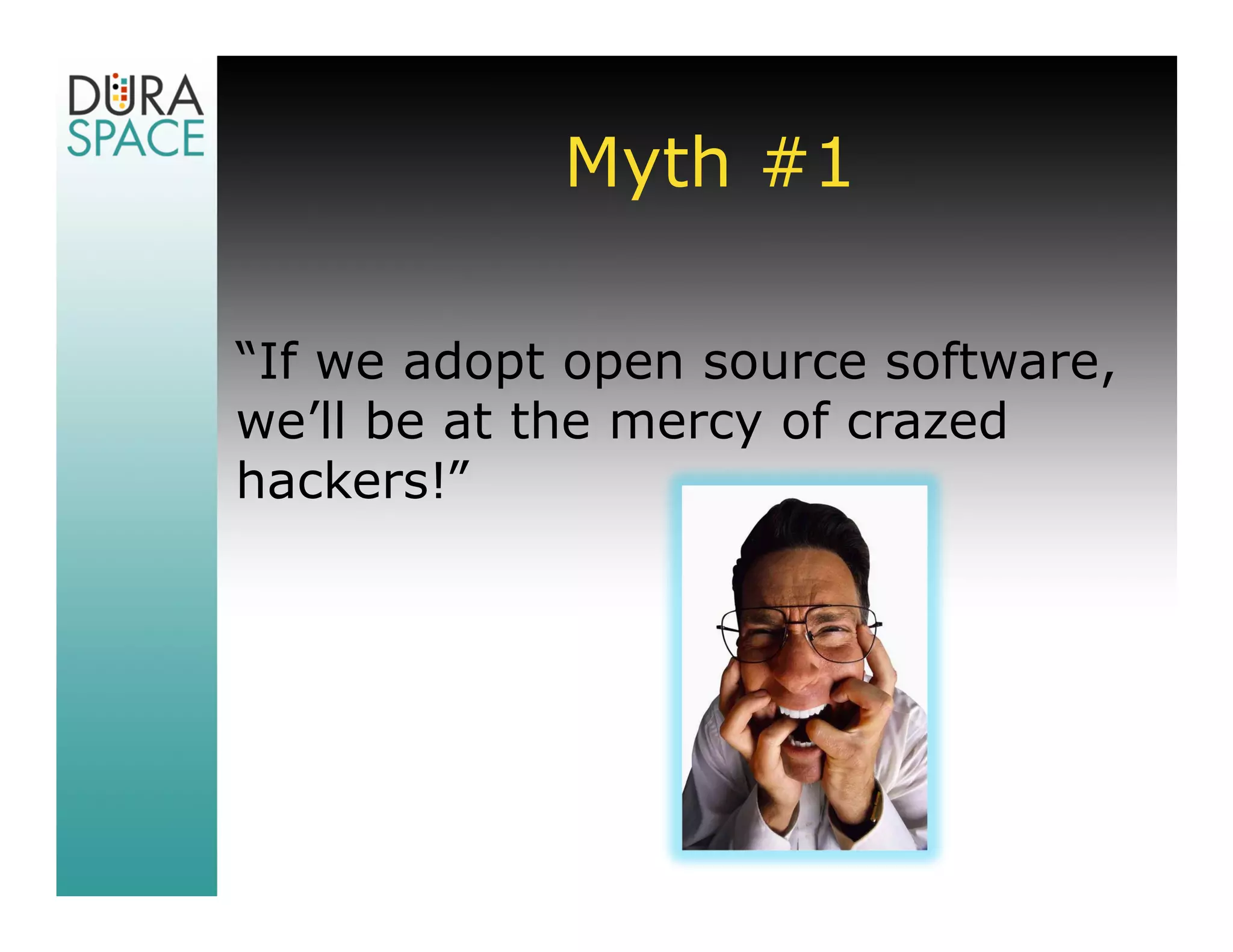 DURA SPACE

Myth #1

“If we adopt open source software, we’ll be at the mercy of crazed hackers!”